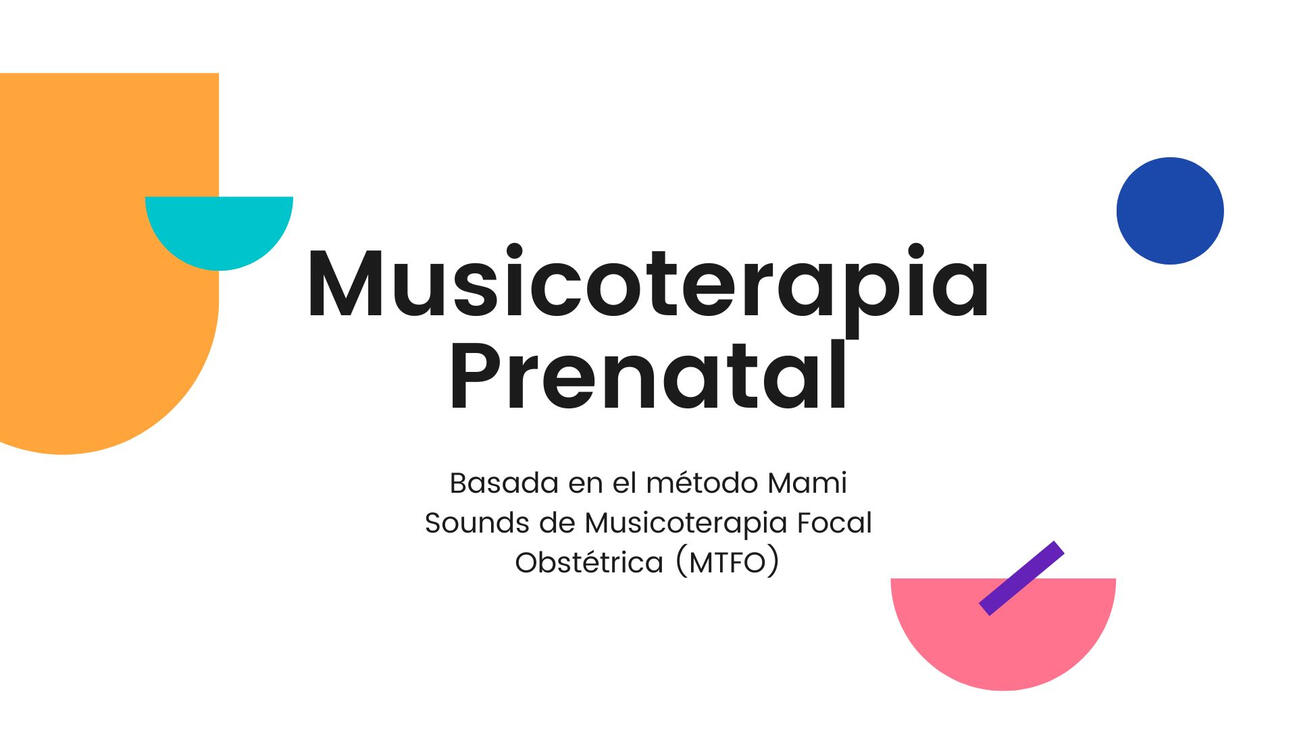 Musicoterapia Prenatal

Basada en el método Mami Sounds de Musicoterapia Focal Obstétrica (MTFO)